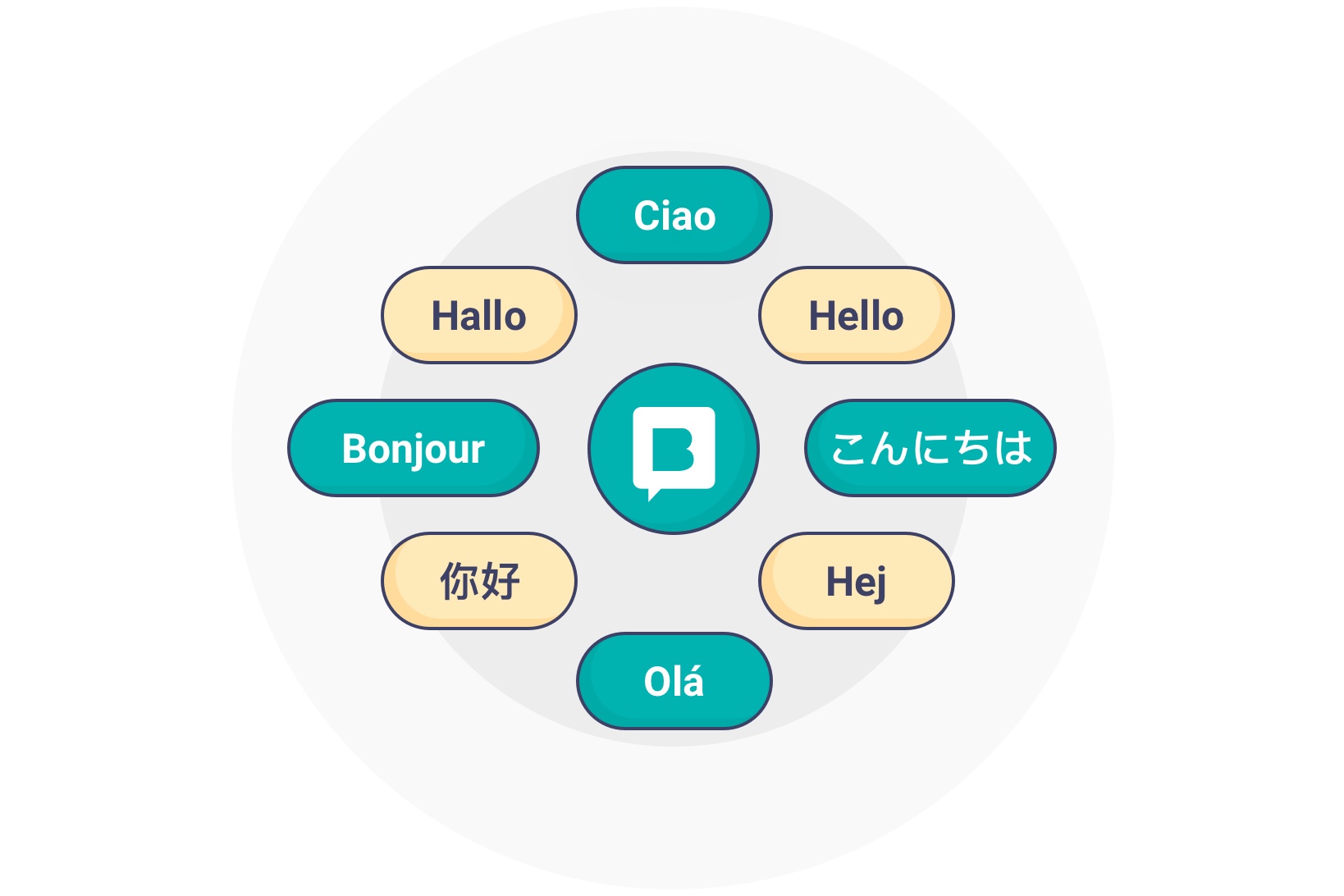 Ciao

Hallo

Hello

Bonjour

B

こんにちは

你好

Hej

Olá